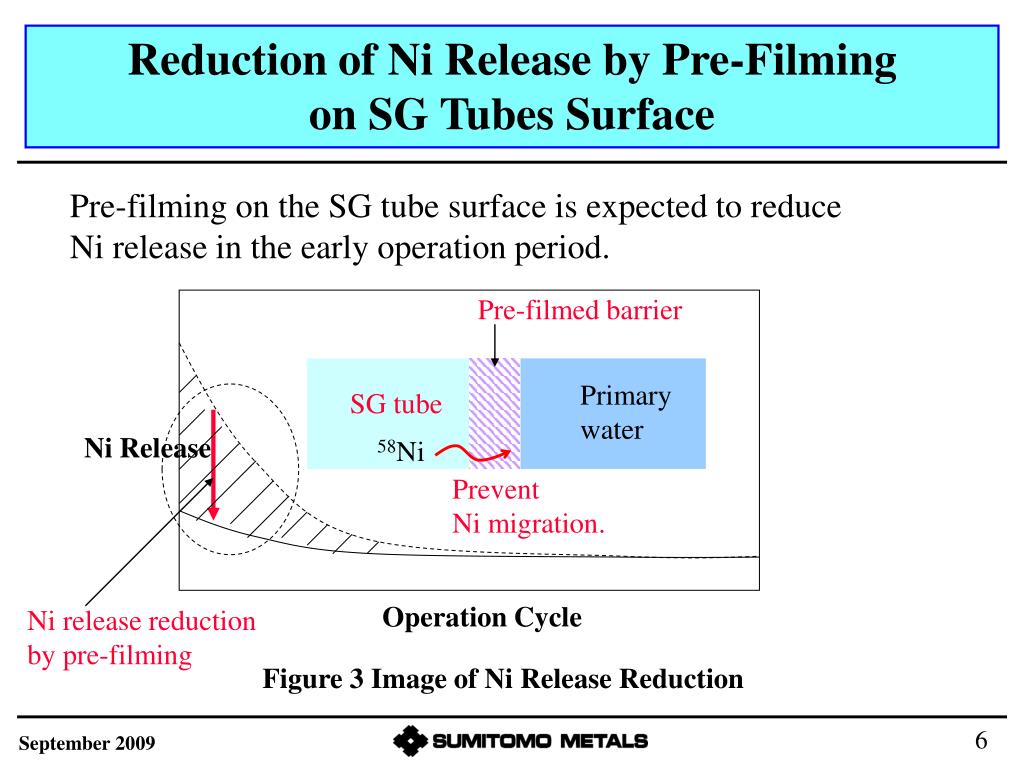 Reduction of Ni Release by Pre-Filming on SG Tubes Surface

Pre-filming on the SG tube surface is expected to reduce Ni release in the early operation period.

Pre-filmed barrier

SG tube

$^{58}$Ni

Primary water

Prevent Ni migration.

Ni Release

Ni release reduction by pre-filming

Operation Cycle

Figure 3 Image of Ni Release Reduction

September 2009

SUMITOMO METALS

6